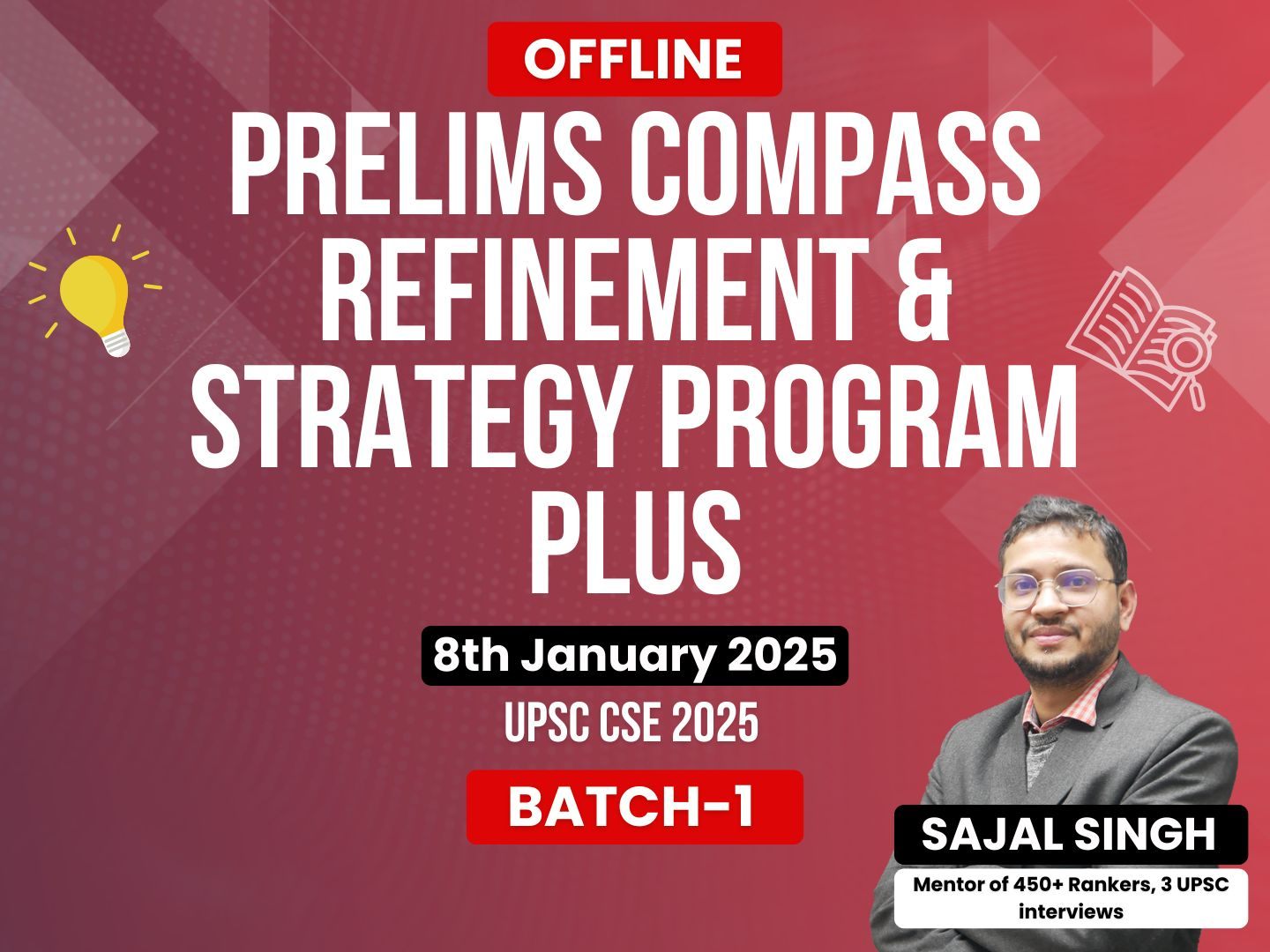 OFFLINE

PRELIMS COMPASS REFINEMENT & STRATEGY PROGRAM PLUS

8th January 2025

UPSC CSE 2025

BATCH-1

SAJAL SINGH

Mentor of 450+ Rankers, 3 UPSC interviews